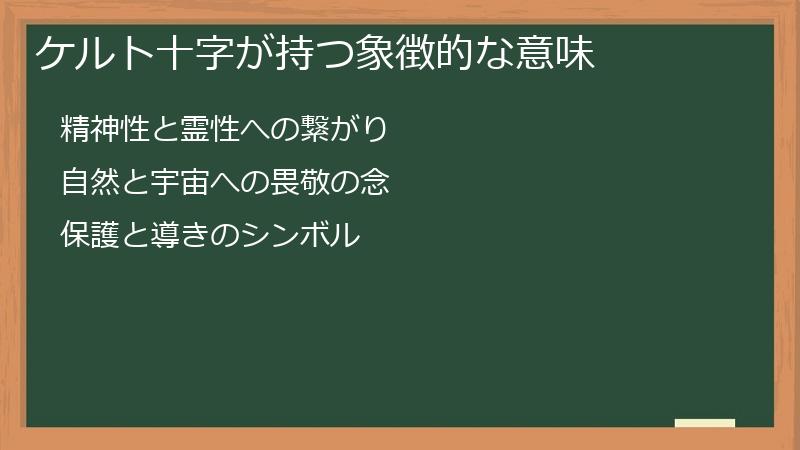 ケルト十字が持つ象徴的な意味

精神性と霊性への繋がり

自然と宇宙への畏敬の念

保護と導きのシンボル